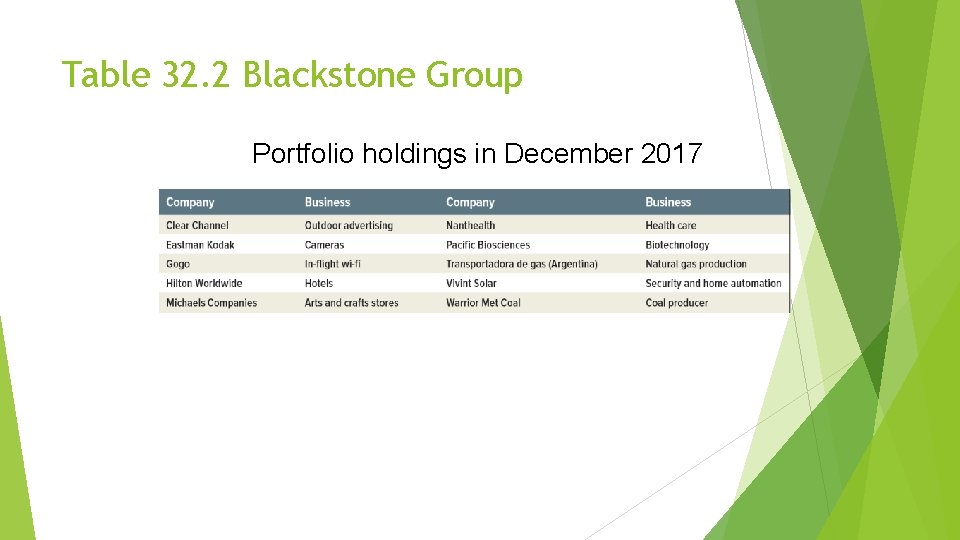 Table 32.2 Blackstone Group

Portfolio holdings in December 2017

| Company | Business | Company | Business |
|---|---|---|---|
| Clear Channel | Outdoor advertising | Nanthealth | Health care |
| Eastman Kodak | Cameras | Pacific Biosciences | Biotechnology |
| Gogo | In-flight wi-fi | Transportadora de gas (Argentina) | Natural gas production |
| Hilton Worldwide | Hotels | Vivint Solar | Security and home automation |
| Michaels Companies | Arts and crafts stores | Warrior Met Coal | Coal producer |